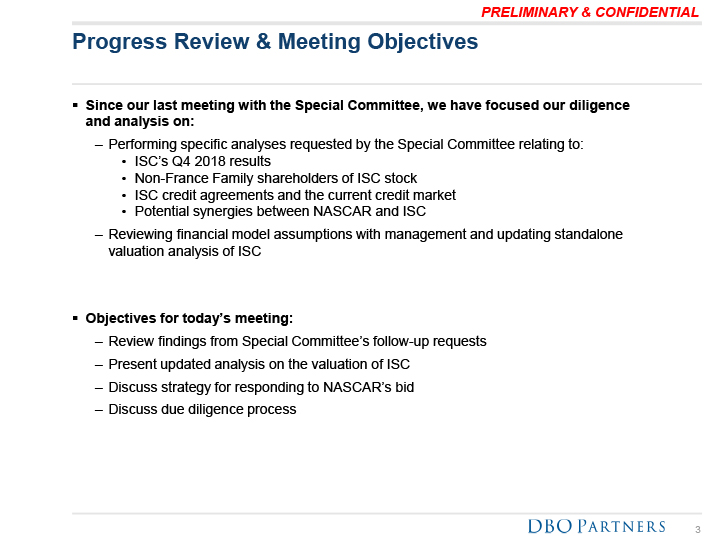 PRELIMINARY & CONFIDENTIAL

Progress Review & Meeting Objectives

▪ Since our last meeting with the Special Committee, we have focused our diligence and analysis on:

– Performing specific analyses requested by the Special Committee relating to:
• ISC's Q4 2018 results
• Non-France Family shareholders of ISC stock
• ISC credit agreements and the current credit market
• Potential synergies between NASCAR and ISC

– Reviewing financial model assumptions with management and updating standalone valuation analysis of ISC

▪ Objectives for today's meeting:

– Review findings from Special Committee's follow-up requests

– Present updated analysis on the valuation of ISC

– Discuss strategy for responding to NASCAR's bid

– Discuss due diligence process

DBO PARTNERS

3